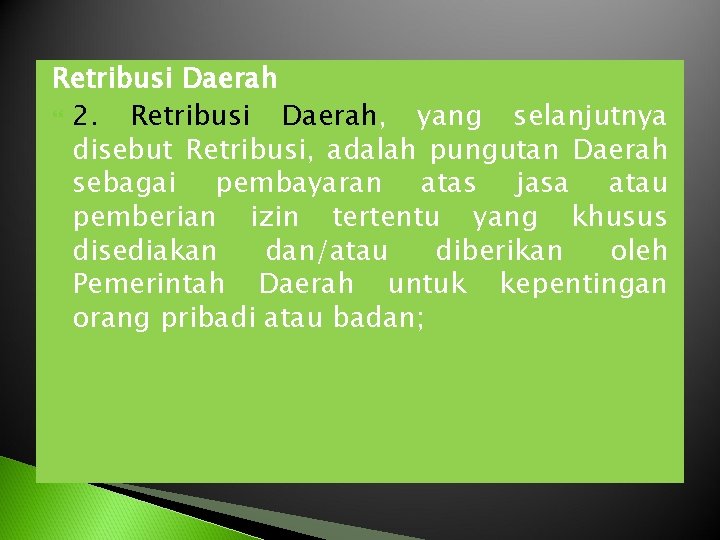 Retribusi Daerah

2. Retribusi Daerah, yang selanjutnya disebut Retribusi, adalah pungutan Daerah sebagai pembayaran atas jasa atau pemberian izin tertentu yang khusus disediakan dan/atau diberikan oleh Pemerintah Daerah untuk kepentingan orang pribadi atau badan;